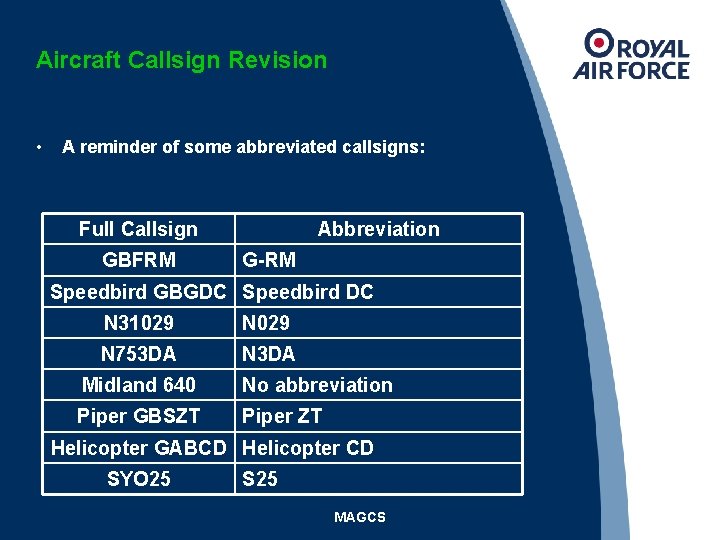 Aircraft Callsign Revision

ROYAL AIR FORCE

• A reminder of some abbreviated callsigns:

| Full Callsign | Abbreviation |
|---|---|
| GBFRM | G-RM |
| Speedbird GBGDC | Speedbird DC |
| N31029 | N029 |
| N753DA | N3DA |
| Midland 640 | No abbreviation |
| Piper GBSZT | Piper ZT |
| Helicopter GABCD | Helicopter CD |
| SYO25 | S25 |

MAGCS